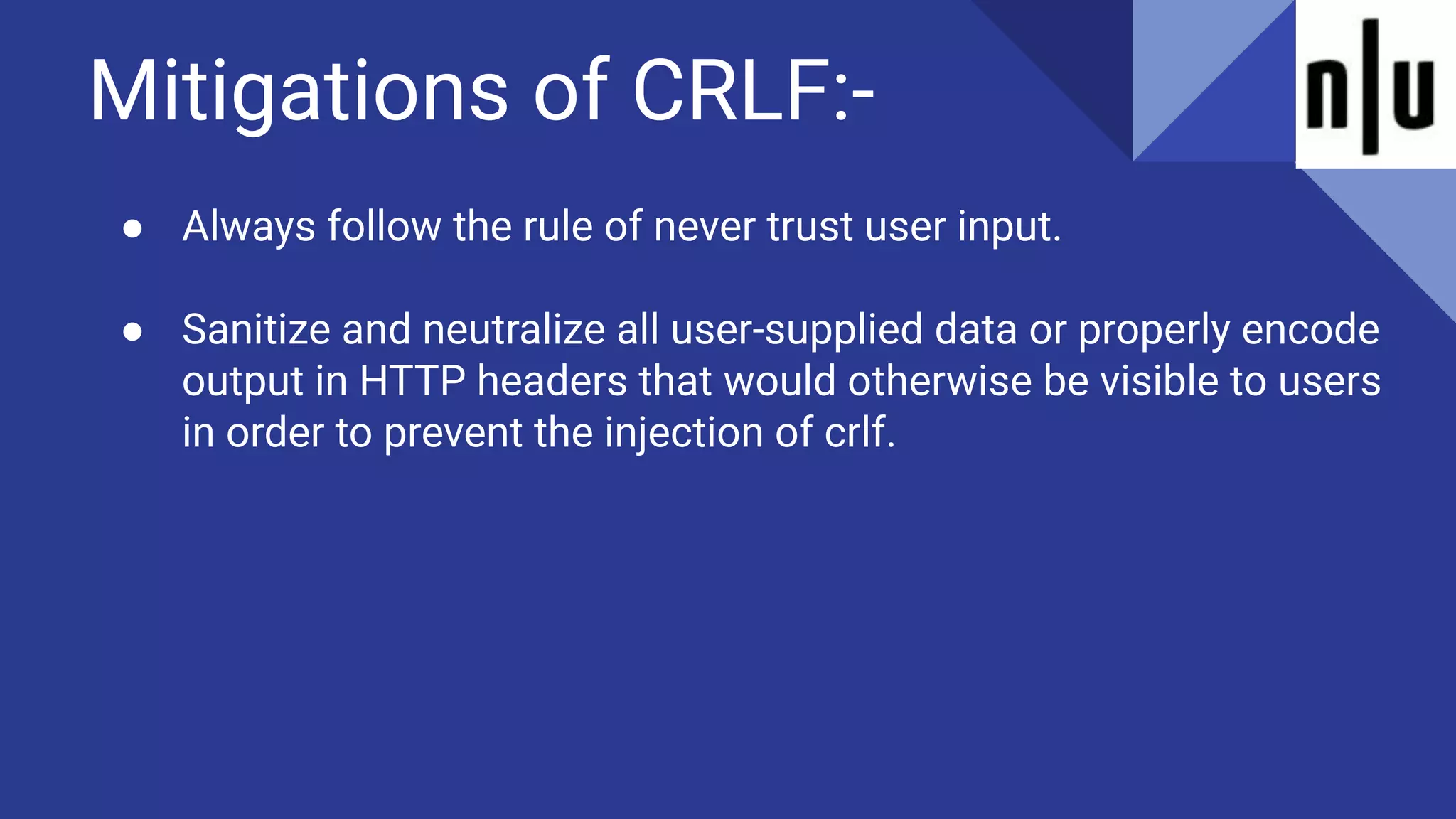 Mitigations of CRLF:-

n|u

● Always follow the rule of never trust user input.

● Sanitize and neutralize all user-supplied data or properly encode output in HTTP headers that would otherwise be visible to users in order to prevent the injection of crlf.